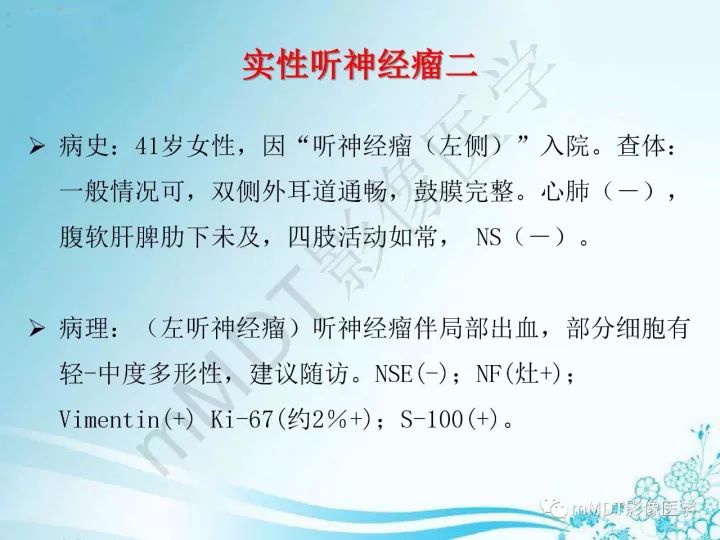 实性听神经瘤二

➢ 病史：41岁女性，因“听神经瘤（左侧）”入院。查体：一般情况可，双侧外耳道通畅，鼓膜完整。心肺（－），腹软肝脾肋下未及，四肢活动如常， NS（－）。

➢ 病理：（左听神经瘤）听神经瘤伴局部出血，部分细胞有轻-中度多形性，建议随访。NSE(-)；NF(灶+)；Vimentin(+) Ki-67(约2%+)；S-100(+)。

mMDT影像医学

mMDT影像医学